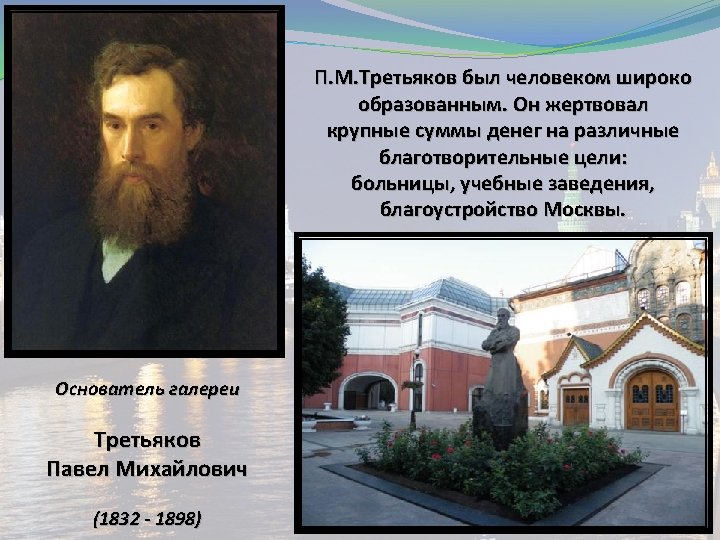 П.М.Третьяков был человеком широко образованным. Он жертвовал крупные суммы денег на различные благотворительные цели: больницы, учебные заведения, благоустройство Москвы.

Основатель галереи

Третьяков
Павел Михайлович

(1832 - 1898)